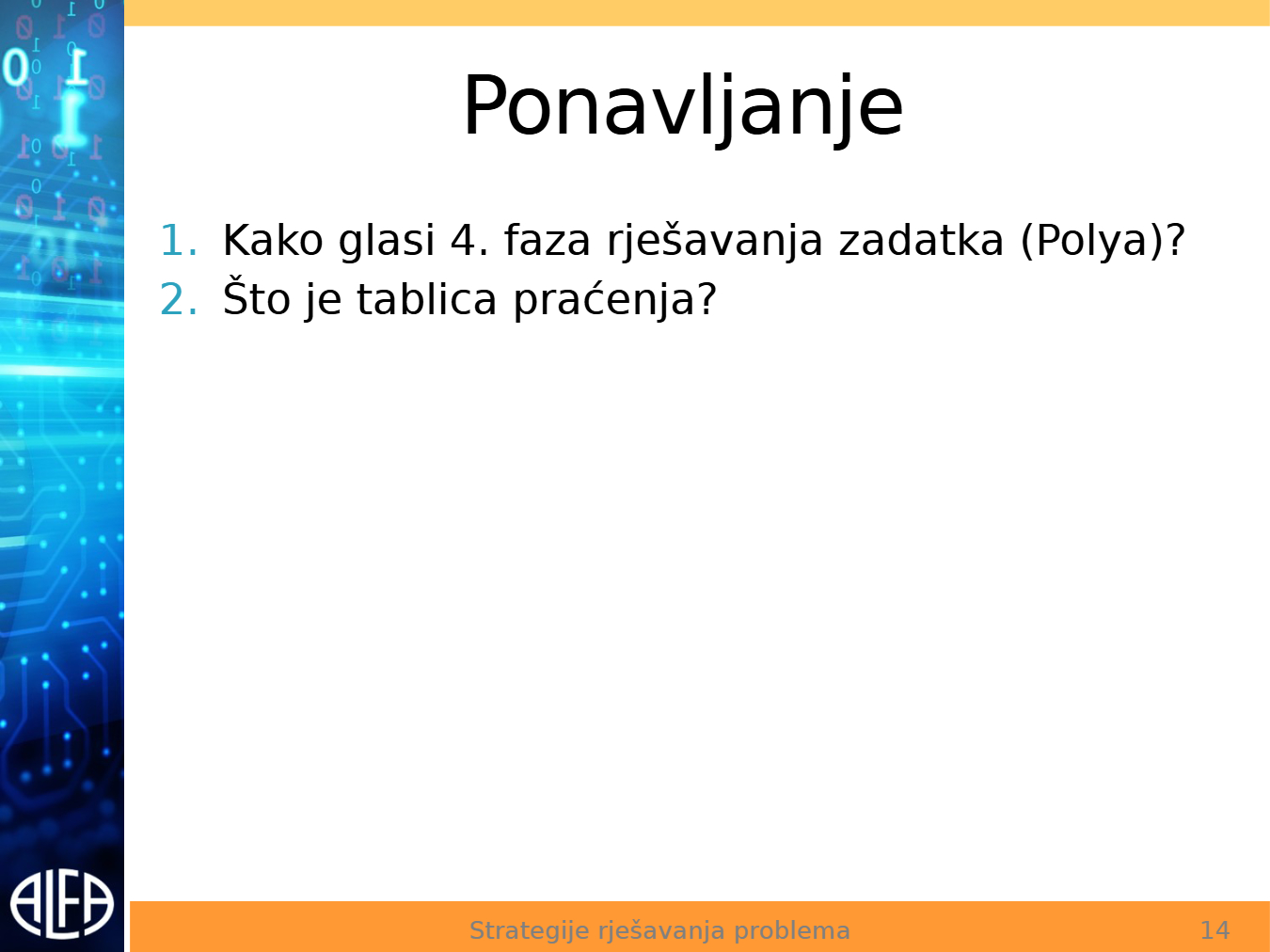 Ponavljanje

1. Kako glasi 4. faza rješavanja zadatka (Polya)?
2. Što je tablica praćenja?

ALFA

Strategije rješavanja problema

14